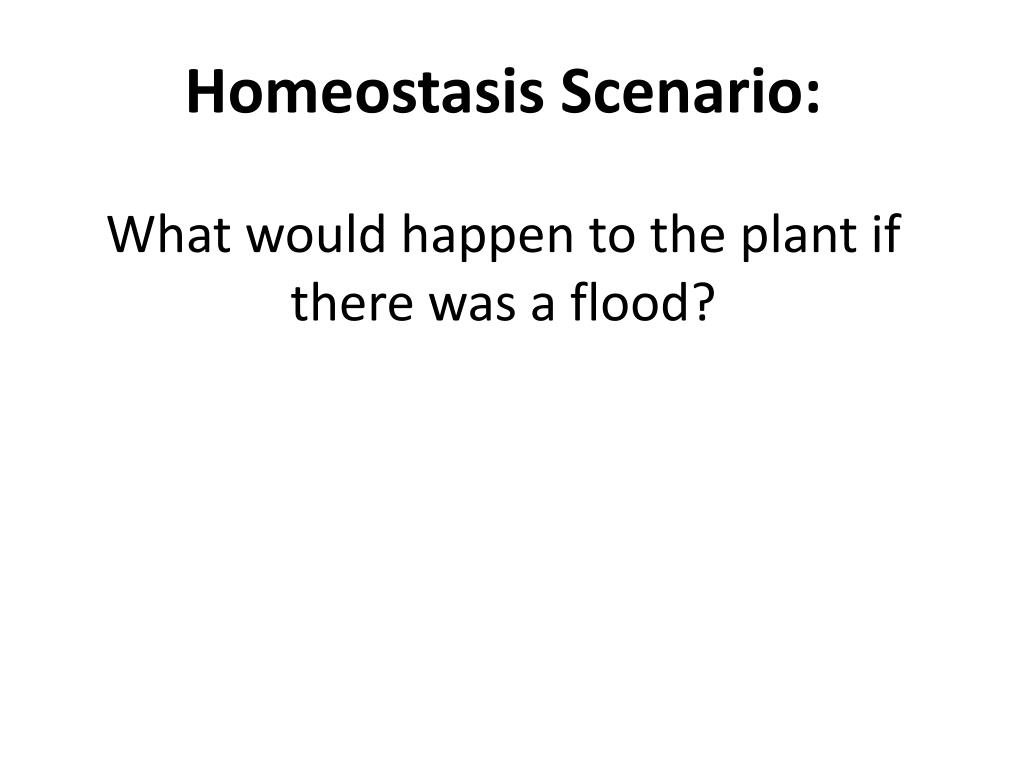 Homeostasis Scenario:

What would happen to the plant if there was a flood?